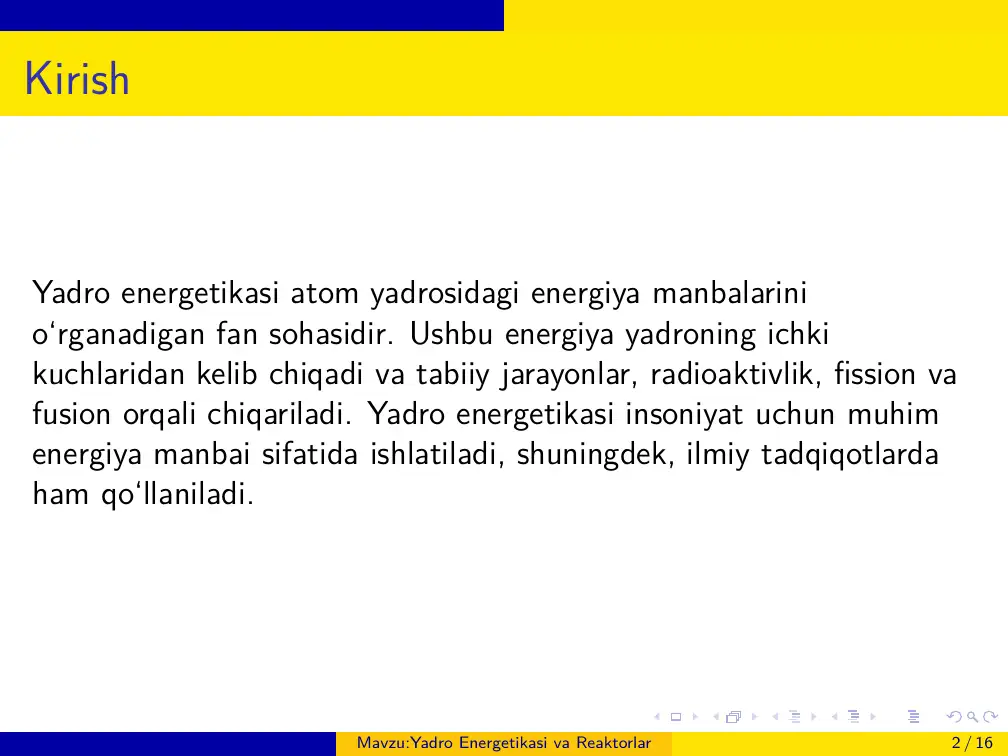 Kirish

Yadro energetikasi atom yadrosidagi energiya manbalarini o‘rganadigan fan sohasidir. Ushbu energiya yadroning ichki kuchlaridan kelib chiqadi va tabiiy jarayonlar, radioaktivlik, fission va fusion orqali chiqariladi. Yadro energetikasi insoniyat uchun muhim energiya manbai sifatida ishlatiladi, shuningdek, ilmiy tadqiqotlarda ham qo‘llaniladi.

Mavzu:Yadro Energetikasi va Reaktorlar 2 / 16